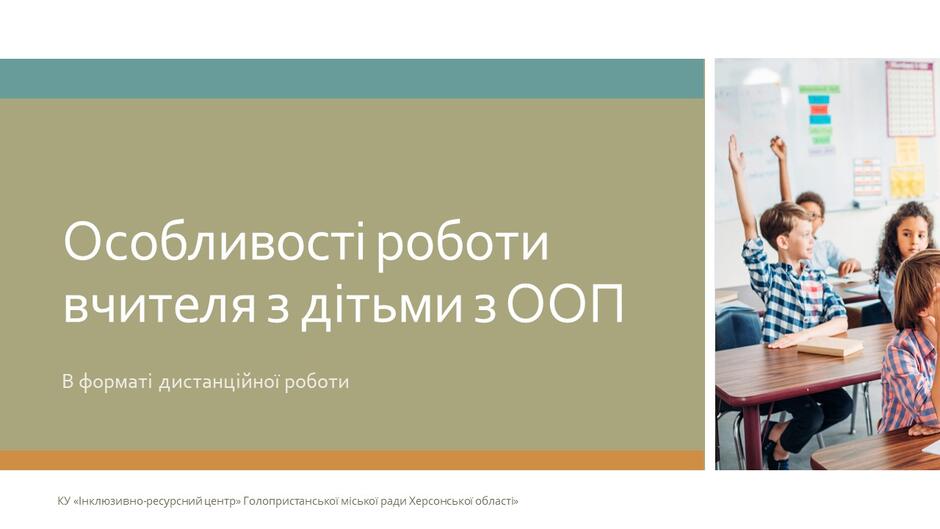 Особливості роботи вчителя з дітьми з ООП

В форматі дистанційної роботи

КУ «Інклюзивно-ресурсний центр» Голопристанської міської ради Херсонської області»